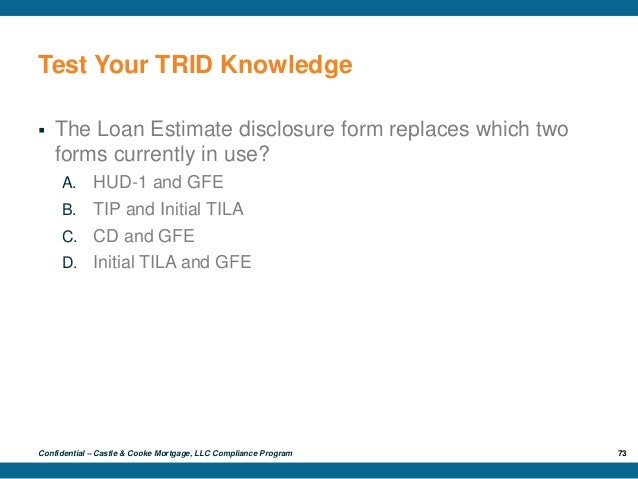 Test Your TRID Knowledge

▪ The Loan Estimate disclosure form replaces which two forms currently in use?

A. HUD-1 and GFE
B. TIP and Initial TILA
C. CD and GFE
D. Initial TILA and GFE

Confidential – Castle & Cooke Mortgage, LLC Compliance Program

73